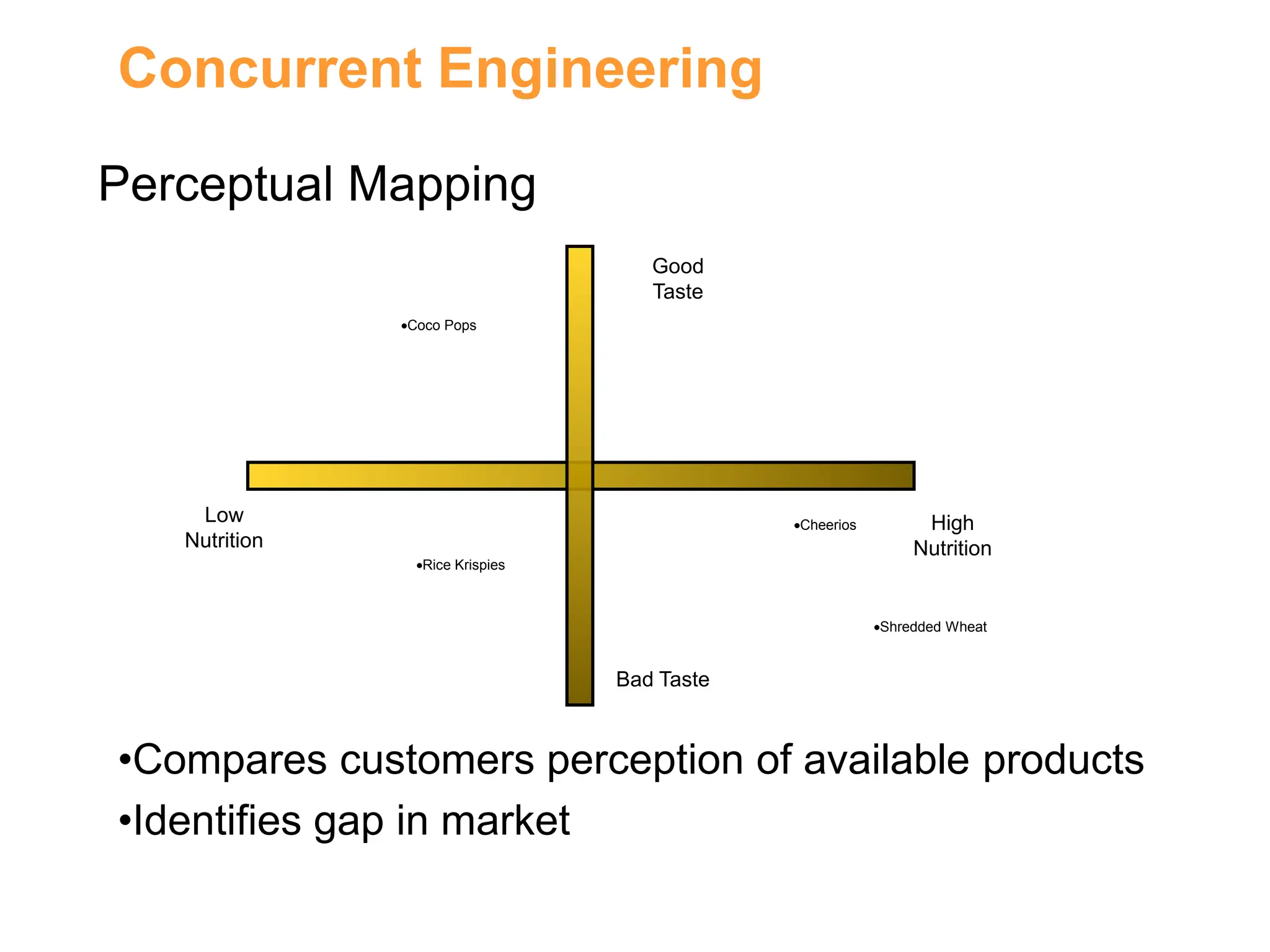 Concurrent Engineering

Perceptual Mapping

Good Taste

•Coco Pops

Low Nutrition

•Cheerios

High Nutrition

•Rice Krispies

•Shredded Wheat

Bad Taste

•Compares customers perception of available products

•Identifies gap in market